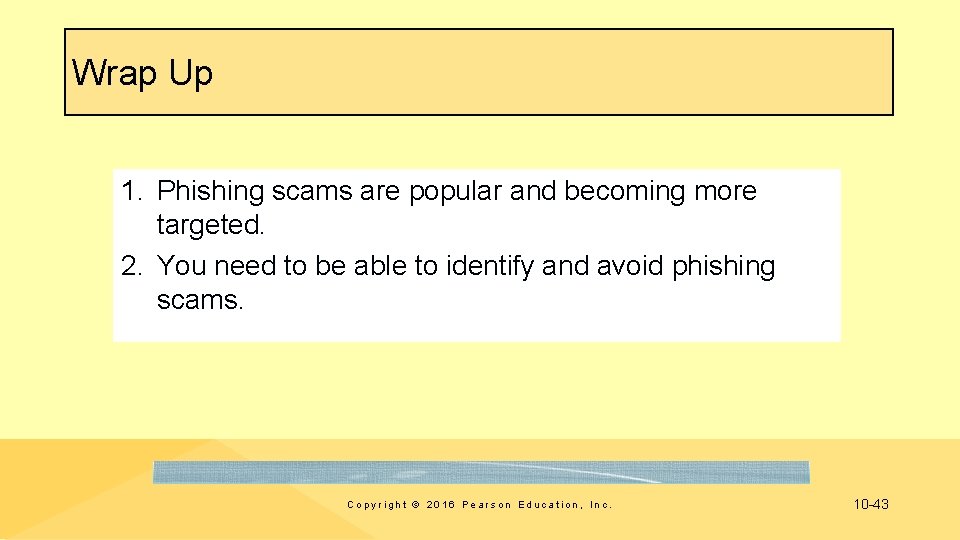 Wrap Up

1. Phishing scams are popular and becoming more targeted.
2. You need to be able to identify and avoid phishing scams.

Copyright © 2016 Pearson Education, Inc.

10-43